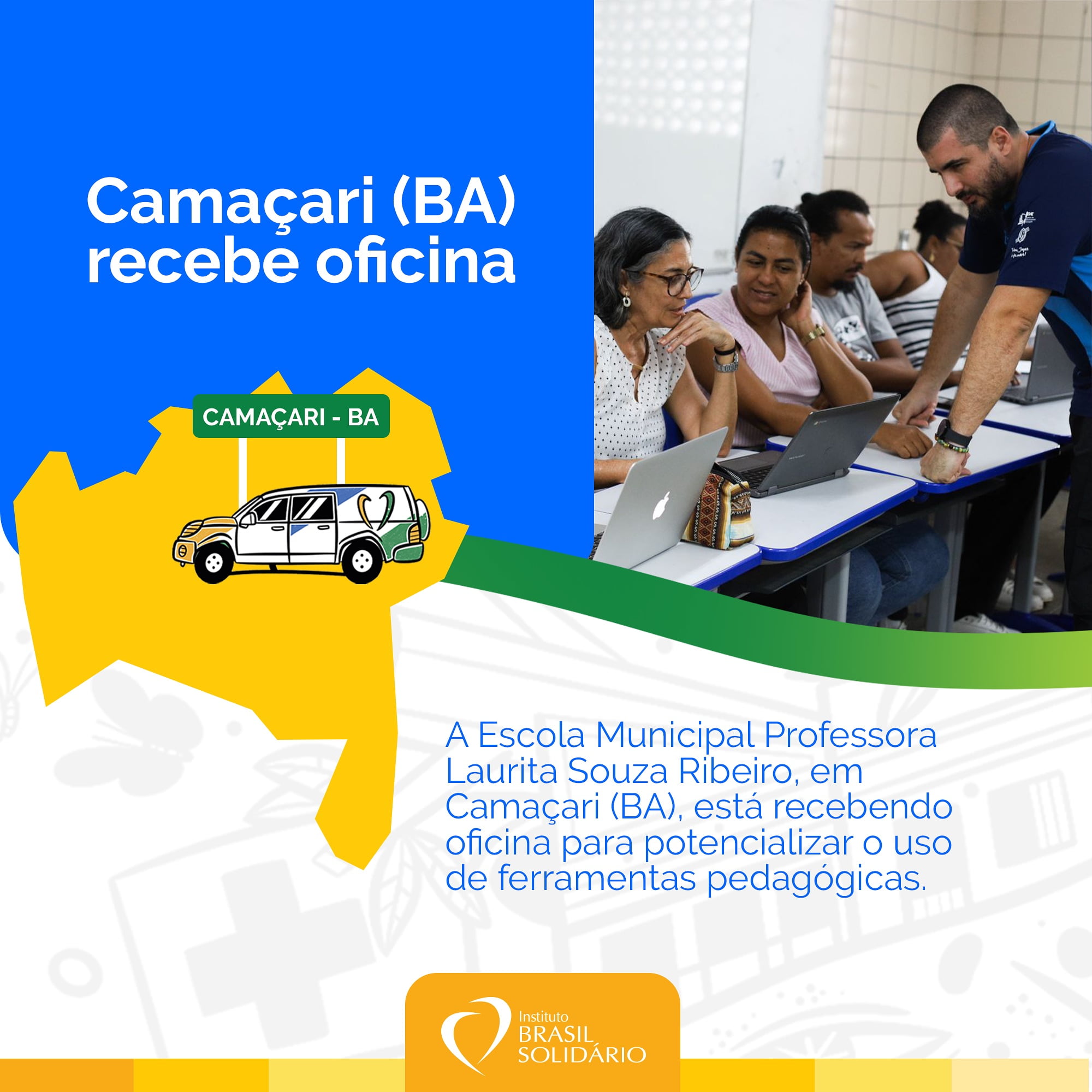 Camaçari (BA) recebe oficina

CAMAÇARI - BA

A Escola Municipal Professora Laurita Souza Ribeiro, em Camaçari (BA), está recebendo oficina para potencializar o uso de ferramentas pedagógicas.

Instituto BRASIL SOLIDÁRIO